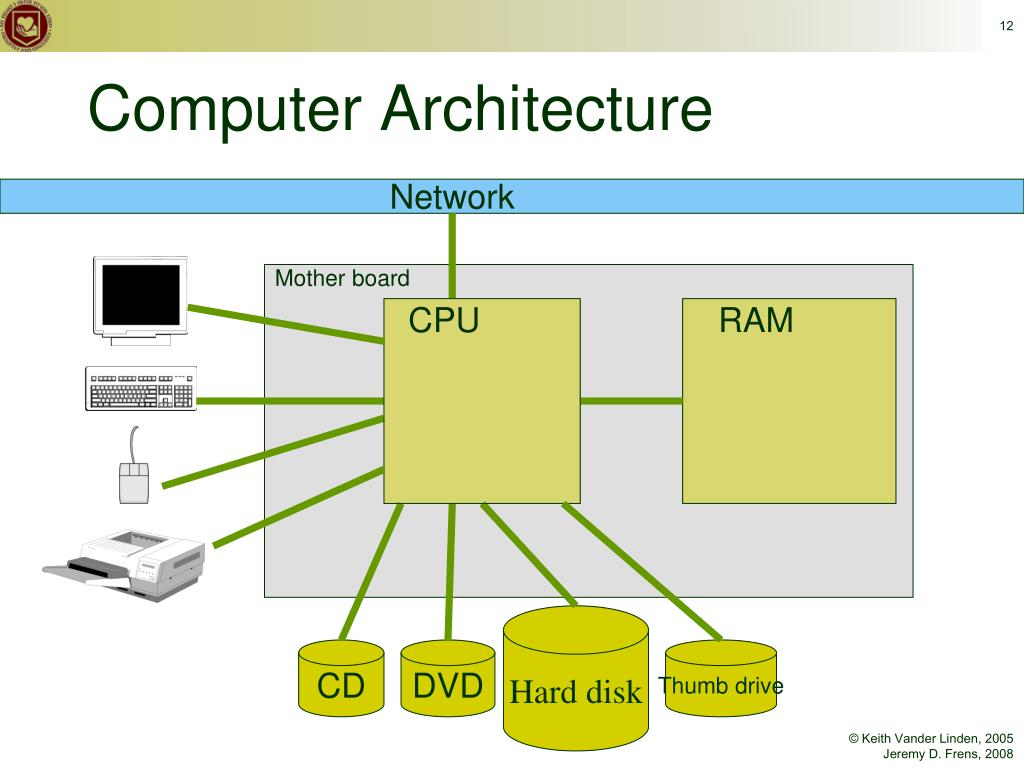 12

Computer Architecture

Network

Mother board

CPU

RAM

CD

DVD

Hard disk

Thumb drive

© Keith Vander Linden, 2005
Jeremy D. Frens, 2008